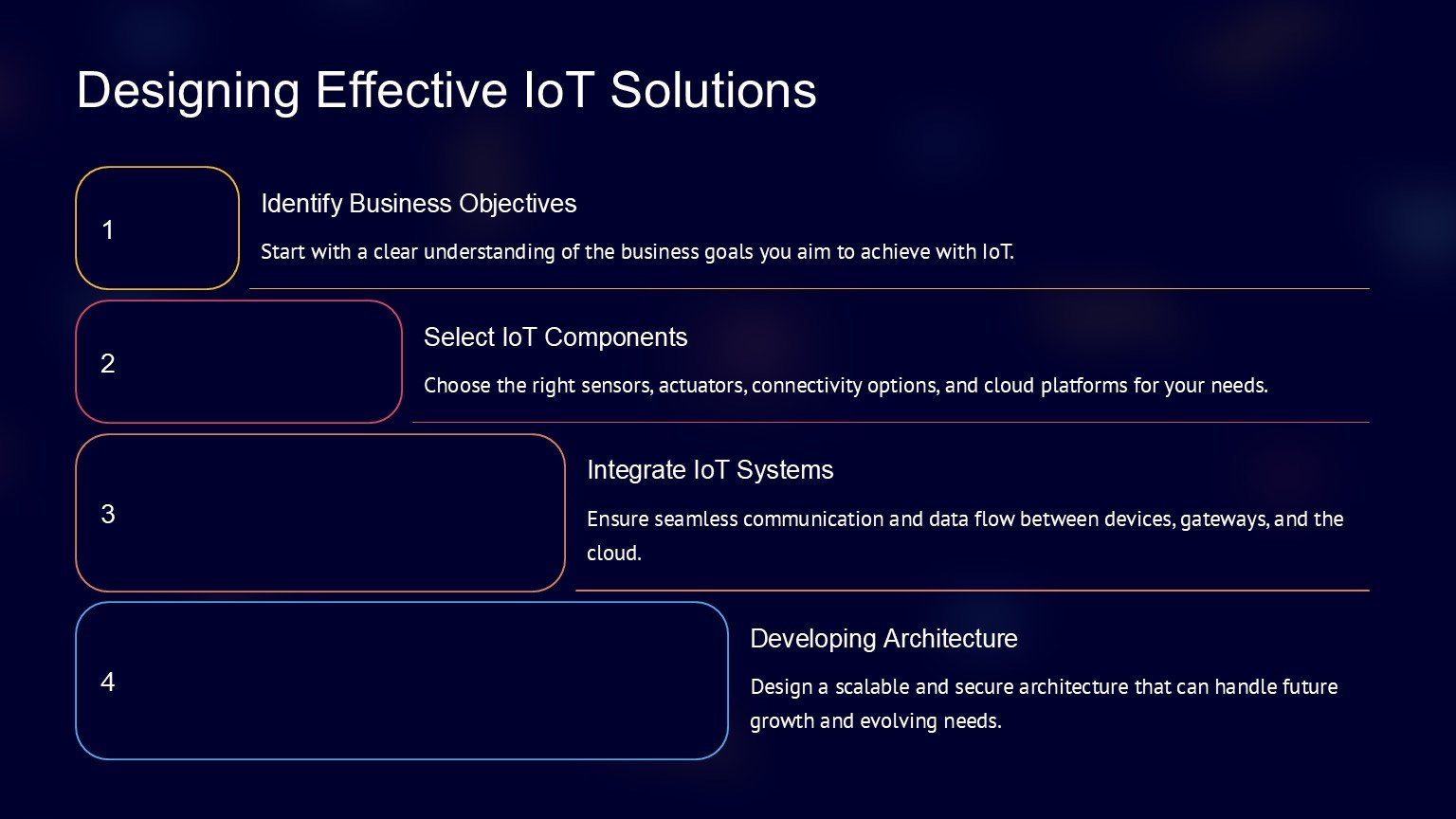 Designing Effective IoT Solutions

1

Identify Business Objectives

Start with a clear understanding of the business goals you aim to achieve with IoT.

2

Select IoT Components

Choose the right sensors, actuators, connectivity options, and cloud platforms for your needs.

3

Integrate IoT Systems

Ensure seamless communication and data flow between devices, gateways, and the cloud.

4

Developing Architecture

Design a scalable and secure architecture that can handle future growth and evolving needs.